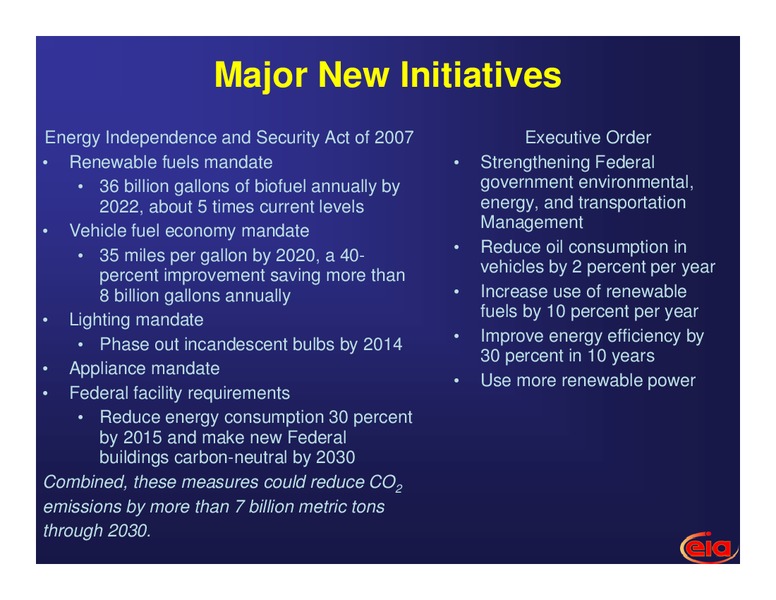 Major New Initiatives

Energy Independence and Security Act of 2007
• Renewable fuels mandate
  • 36 billion gallons of biofuel annually by 2022, about 5 times current levels
• Vehicle fuel economy mandate
  • 35 miles per gallon by 2020, a 40-percent improvement saving more than 8 billion gallons annually
• Lighting mandate
  • Phase out incandescent bulbs by 2014
• Appliance mandate
• Federal facility requirements
  • Reduce energy consumption 30 percent by 2015 and make new Federal buildings carbon-neutral by 2030

Combined, these measures could reduce $CO_2$ emissions by more than 7 billion metric tons through 2030.

Executive Order
• Strengthening Federal government environmental, energy, and transportation Management
• Reduce oil consumption in vehicles by 2 percent per year
• Increase use of renewable fuels by 10 percent per year
• Improve energy efficiency by 30 percent in 10 years
• Use more renewable power

eia